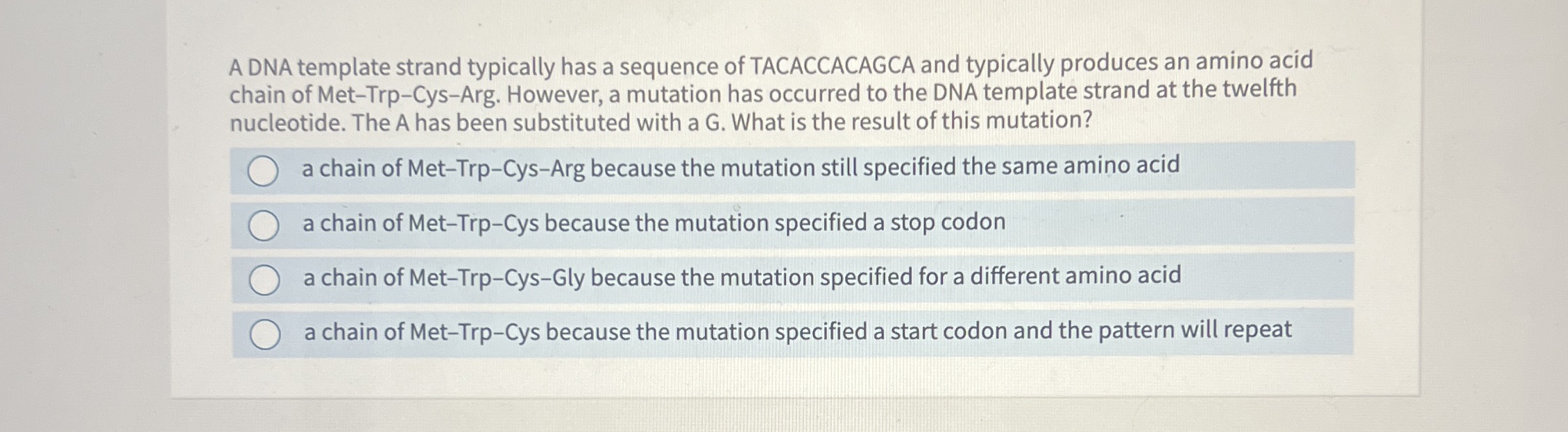 A DNA template strand typically has a sequence of TACACCACAGCA and typically produces an amino acid chain of Met–Trp–Cys–Arg. However, a mutation has occurred to the DNA template strand at the twelfth nucleotide. The A has been substituted with a G. What is the result of this mutation?

a chain of Met–Trp–Cys–Arg because the mutation still specified the same amino acid

a chain of Met–Trp–Cys because the mutation specified a stop codon

a chain of Met–Trp–Cys–Gly because the mutation specified for a different amino acid

a chain of Met–Trp–Cys because the mutation specified a start codon and the pattern will repeat